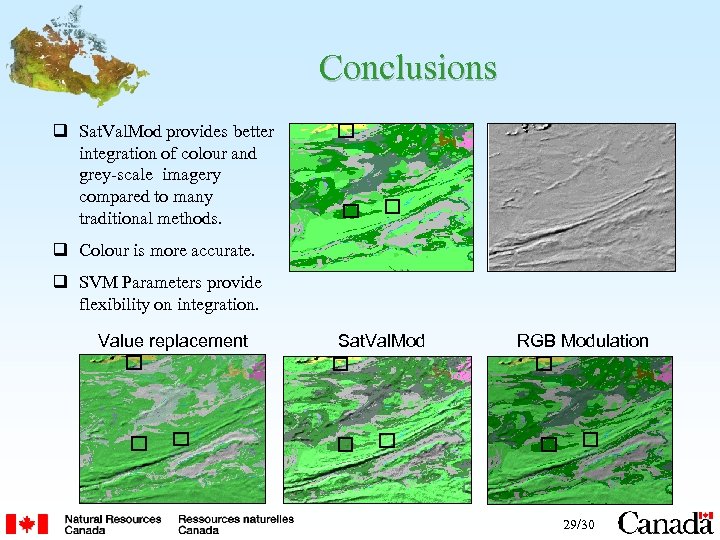 Conclusions

❑ SatValMod provides better integration of colour and grey-scale imagery compared to many traditional methods.

❑ Colour is more accurate.

❑ SVM Parameters provide flexibility on integration.

Value replacement

SatValMod

RGB Modulation

Natural Resources Canada

Ressources naturelles Canada

29/30

Canada